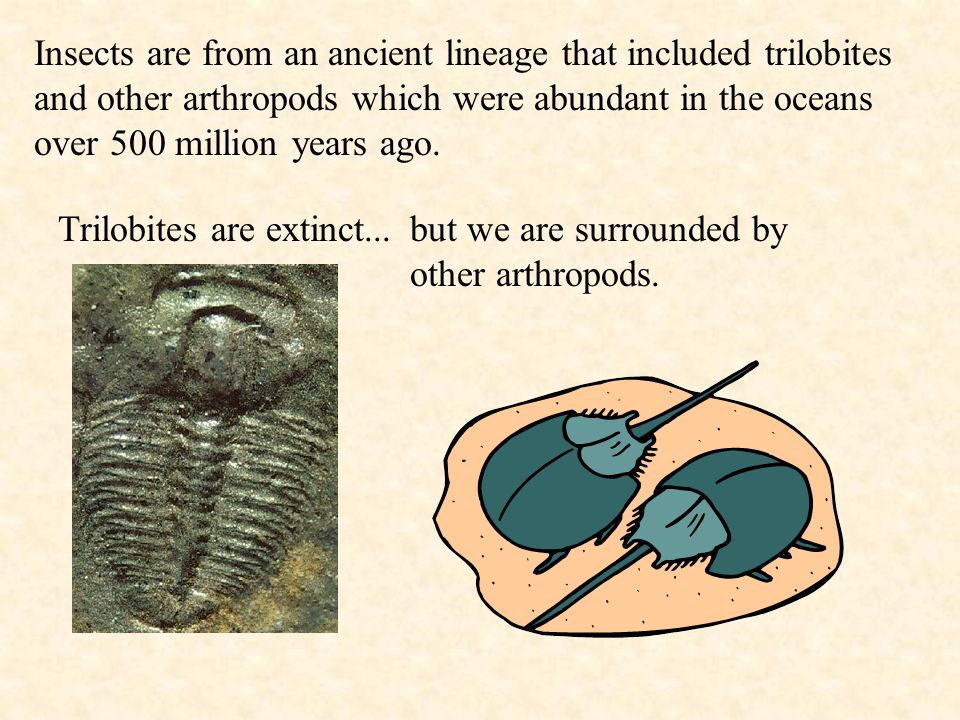 Insects are from an ancient lineage that included trilobites and other arthropods which were abundant in the oceans over 500 million years ago.

Trilobites are extinct...

but we are surrounded by other arthropods.